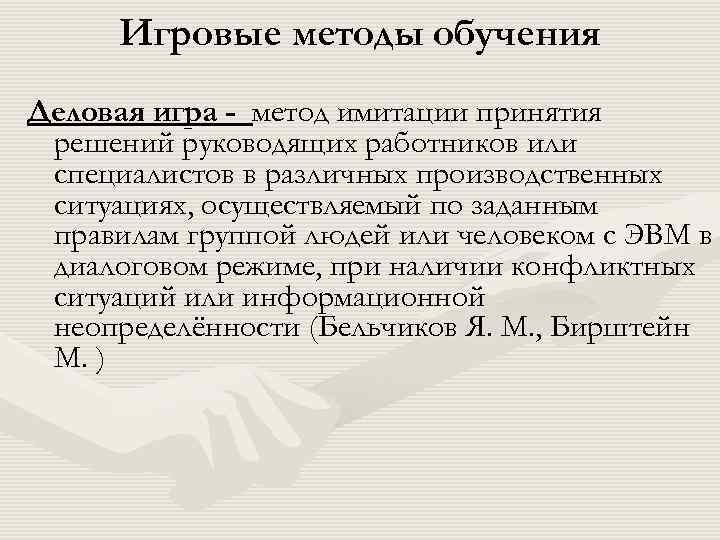 Игровые методы обучения

Деловая игра - метод имитации принятия решений руководящих работников или специалистов в различных производственных ситуациях, осуществляемый по заданным правилам группой людей или человеком с ЭВМ в диалоговом режиме, при наличии конфликтных ситуаций или информационной неопределённости (Бельчиков Я. М., Бирштейн М. )